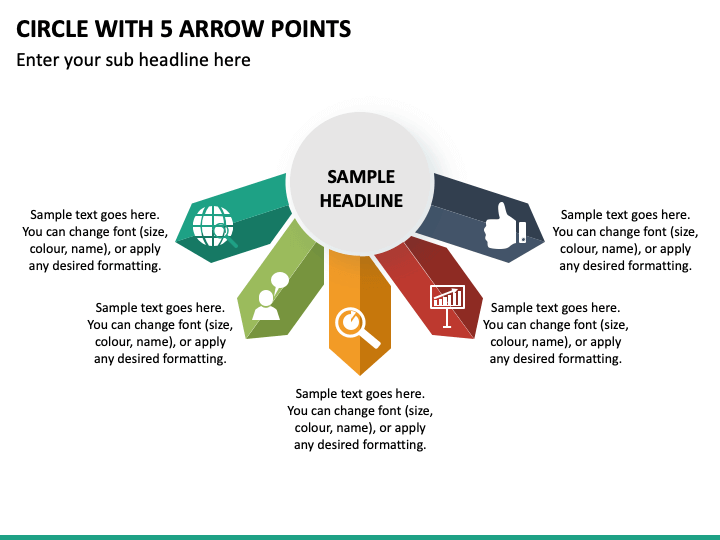 CIRCLE WITH 5 ARROW POINTS

Enter your sub headline here

SAMPLE HEADLINE

Sample text goes here. You can change font (size, colour, name), or apply any desired formatting.

Sample text goes here. You can change font (size, colour, name), or apply any desired formatting.

Sample text goes here. You can change font (size, colour, name), or apply any desired formatting.

Sample text goes here. You can change font (size, colour, name), or apply any desired formatting.

Sample text goes here. You can change font (size, colour, name), or apply any desired formatting.